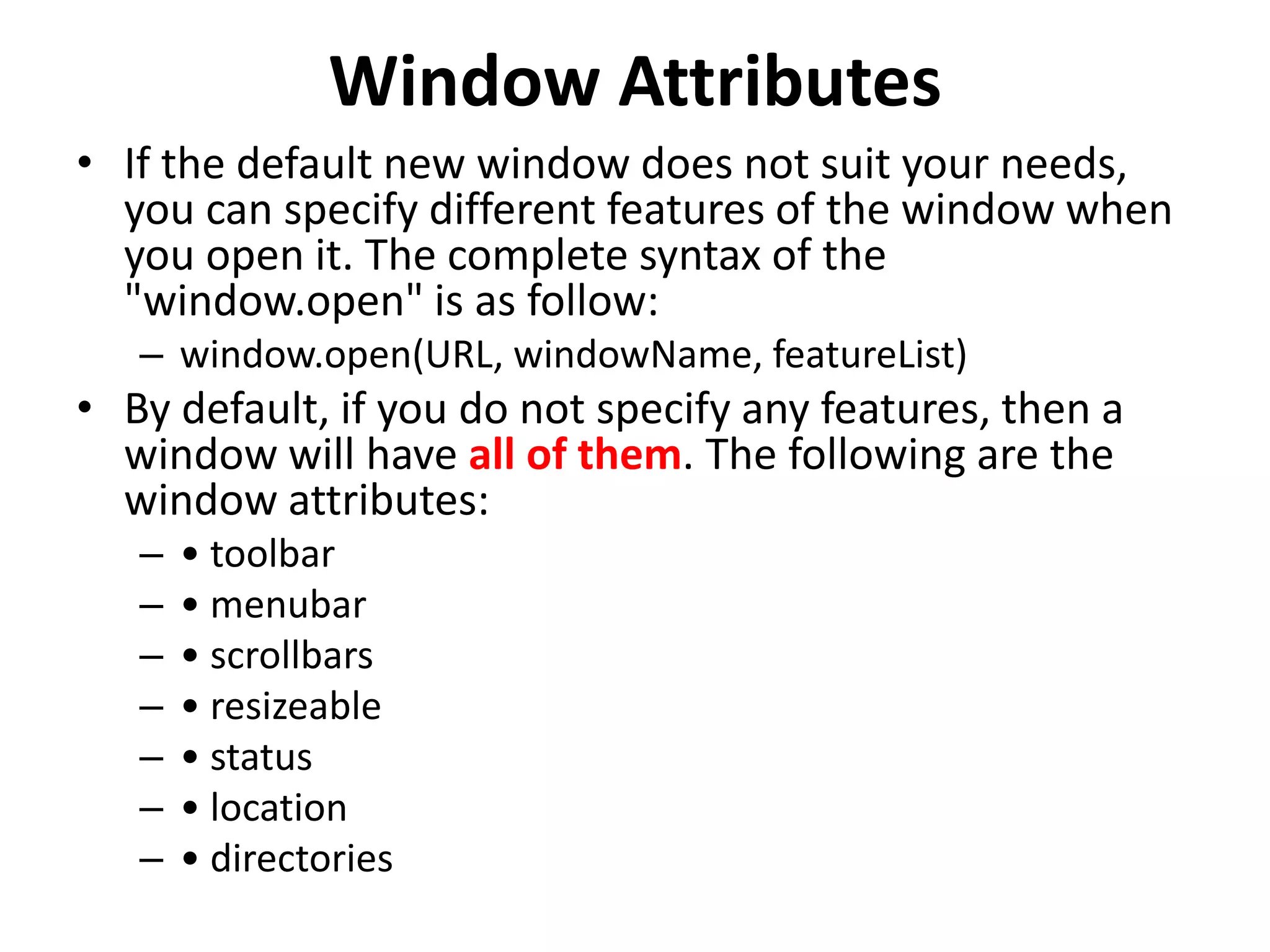 Window Attributes

• If the default new window does not suit your needs, you can specify different features of the window when you open it. The complete syntax of the "window.open" is as follow:

– window.open(URL, windowName, featureList)

• By default, if you do not specify any features, then a window will have all of them. The following are the window attributes:

– • toolbar
– • menubar
– • scrollbars
– • resizeable
– • status
– • location
– • directories